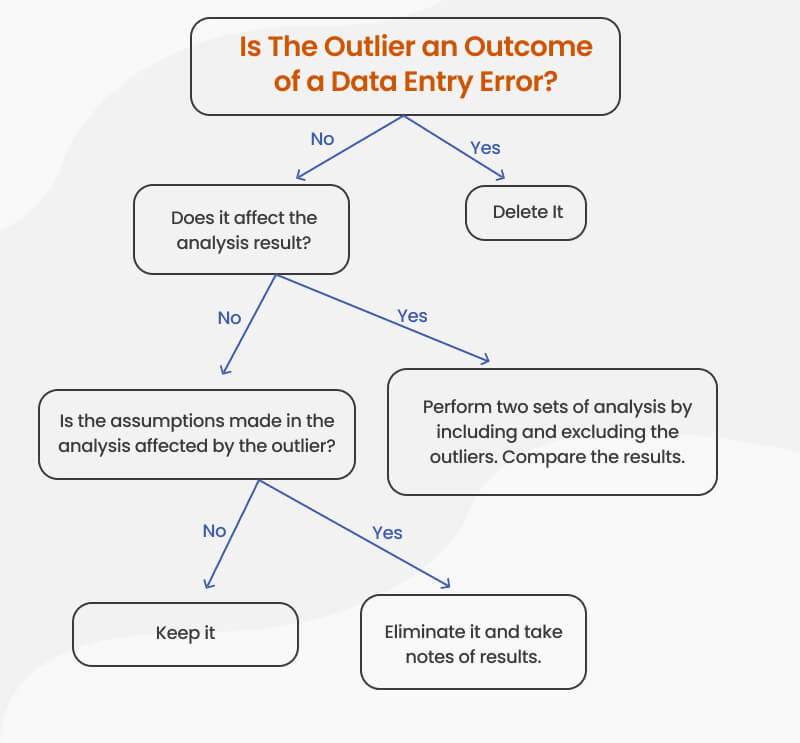 Is The Outlier an Outcome of a Data Entry Error?

No

Yes

Does it affect the analysis result?

Delete It

No

Yes

Is the assumptions made in the analysis affected by the outlier?

Perform two sets of analysis by including and excluding the outliers. Compare the results.

No

Yes

Keep it

Eliminate it and take notes of results.